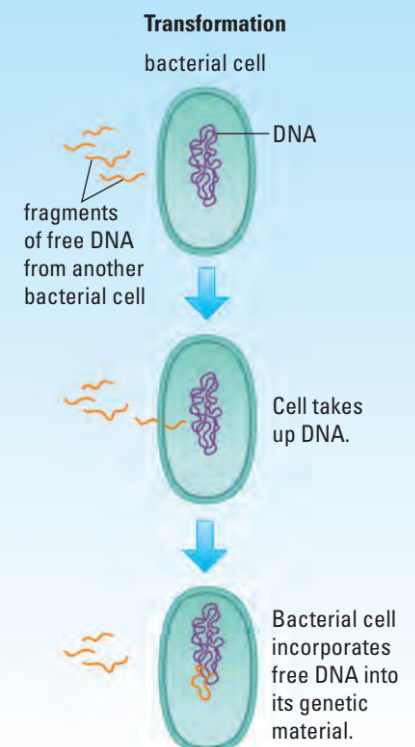 Transformation

bacterial cell

DNA

fragments of free DNA from another bacterial cell

Cell takes up DNA.

Bacterial cell incorporates free DNA into its genetic material.